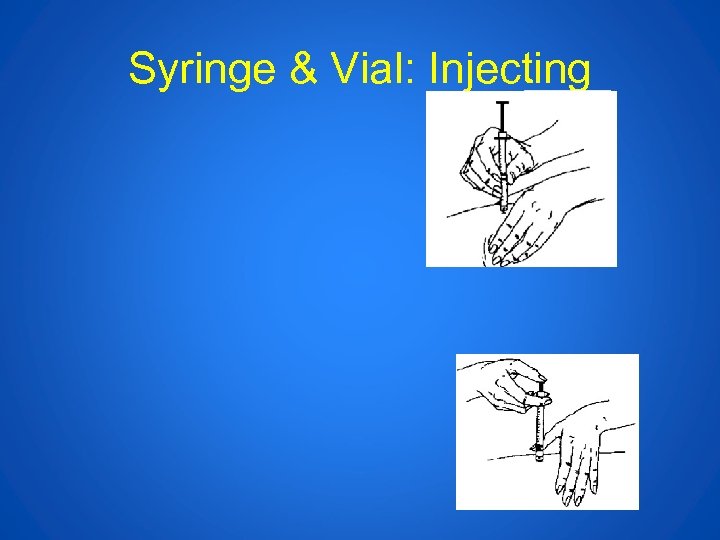 Syringe & Vial: Injecting